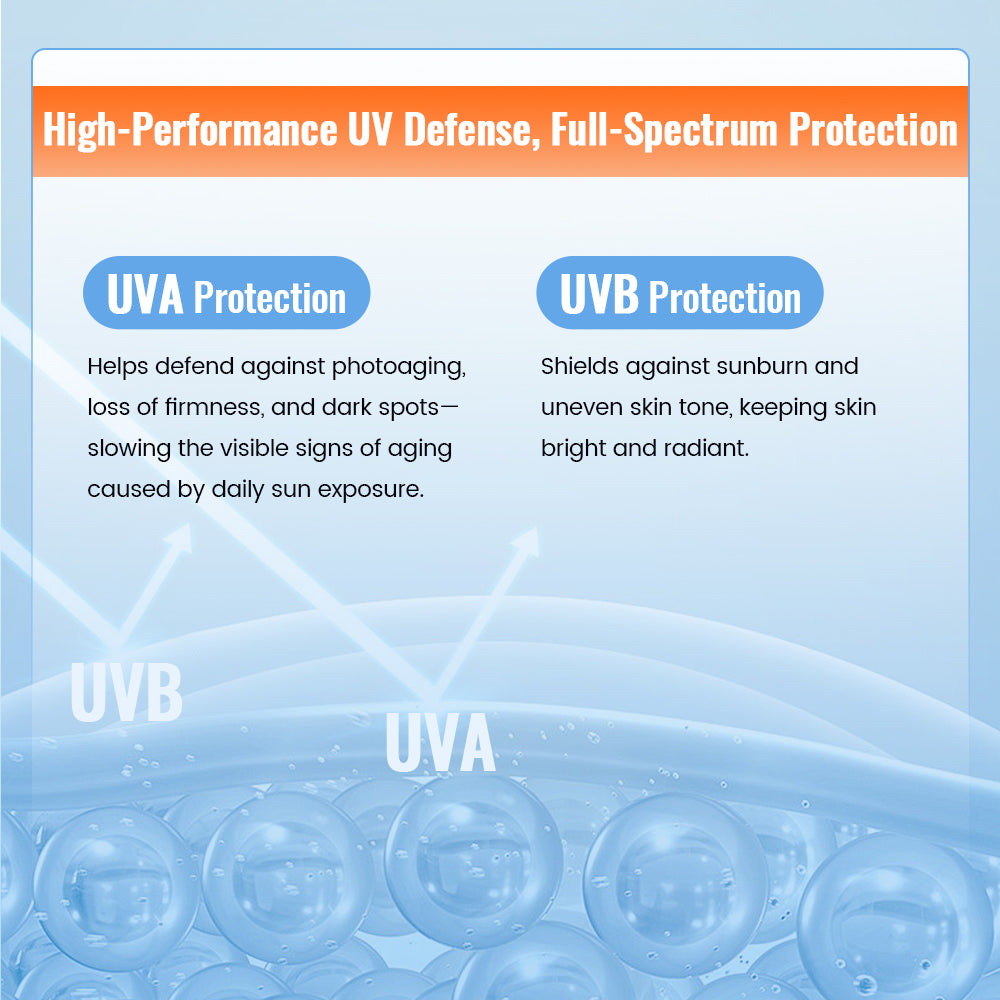 High-Performance UV Defense, Full-Spectrum Protection

UVA Protection

Helps defend against photoaging, loss of firmness, and dark spots—slowing the visible signs of aging caused by daily sun exposure.

UVB Protection

Shields against sunburn and uneven skin tone, keeping skin bright and radiant.

UVB

UVA